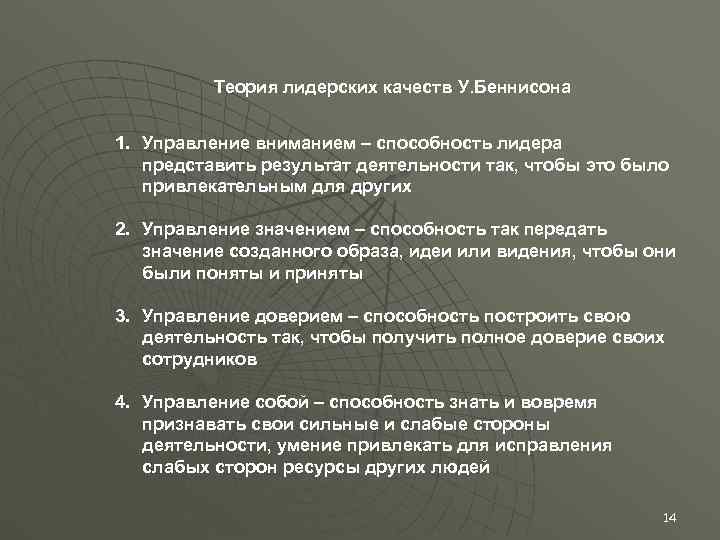 Теория лидерских качеств У.Беннисона

1. Управление вниманием – способность лидера представить результат деятельности так, чтобы это было привлекательным для других

2. Управление значением – способность так передать значение созданного образа, идеи или видения, чтобы они были поняты и приняты

3. Управление доверием – способность построить свою деятельность так, чтобы получить полное доверие своих сотрудников

4. Управление собой – способность знать и вовремя признавать свои сильные и слабые стороны деятельности, умение привлекать для исправления слабых сторон ресурсы других людей

14